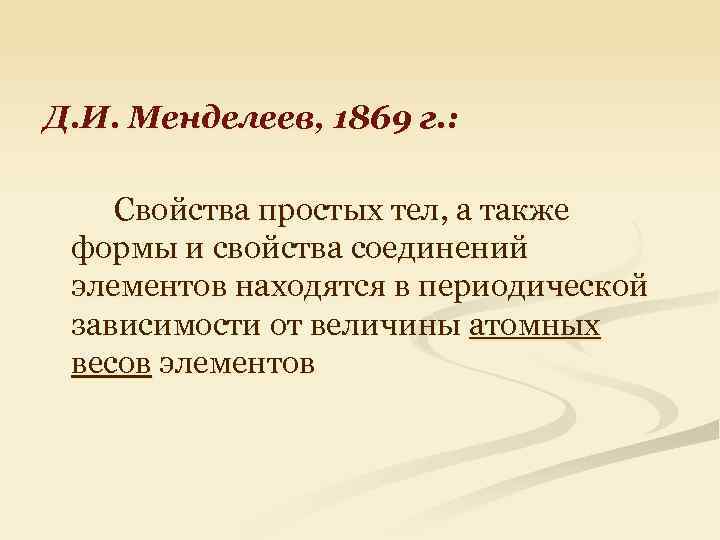 Д.И. Менделеев, 1869 г.:

Свойства простых тел, а также формы и свойства соединений элементов находятся в периодической зависимости от величины атомных весов элементов